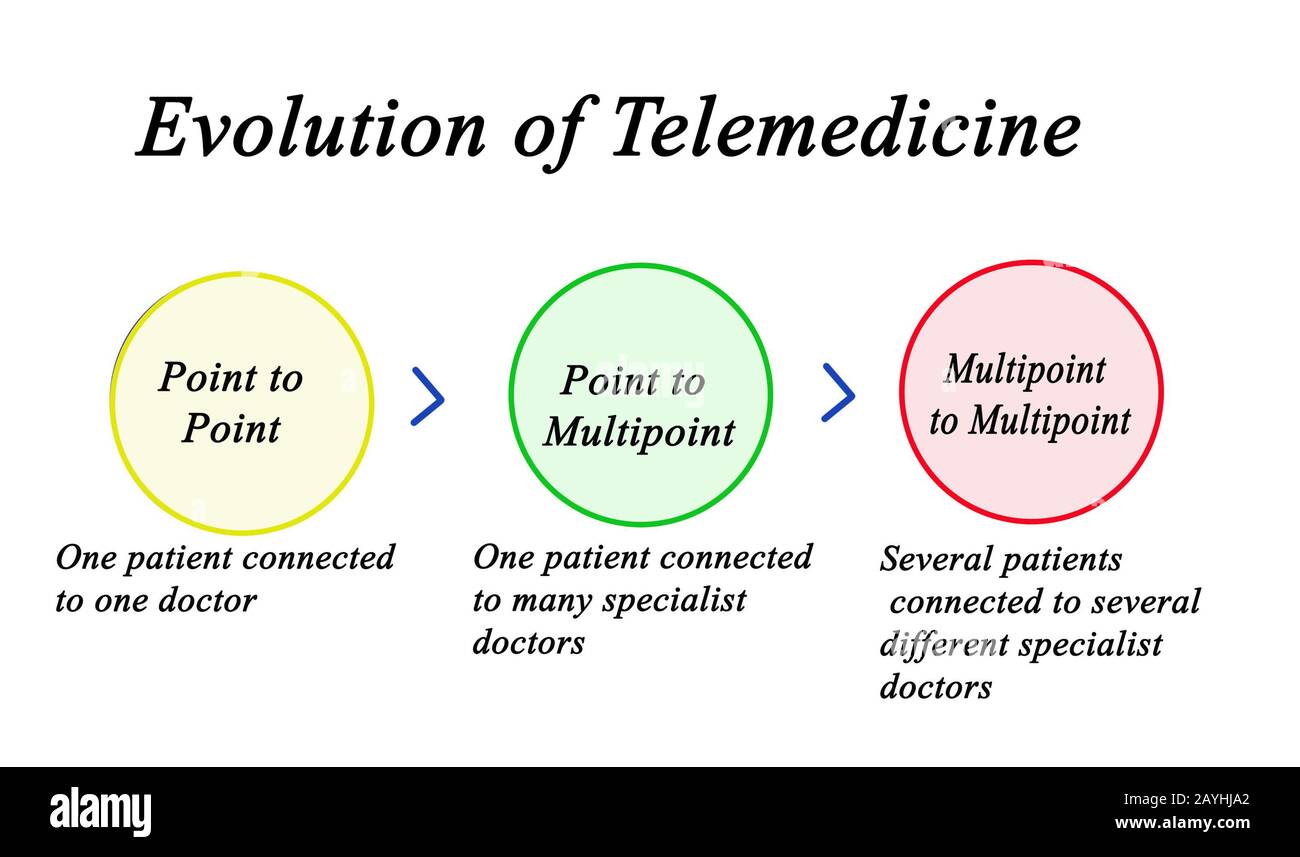 Evolution of Telemedicine

Point to Point

Point to Multipoint

Multipoint to Multipoint

One patient connected to one doctor

One patient connected to many specialist doctors

Several patients connected to several different specialist doctors

alamy

Image ID: 2AYHJA2
www.alamy.com